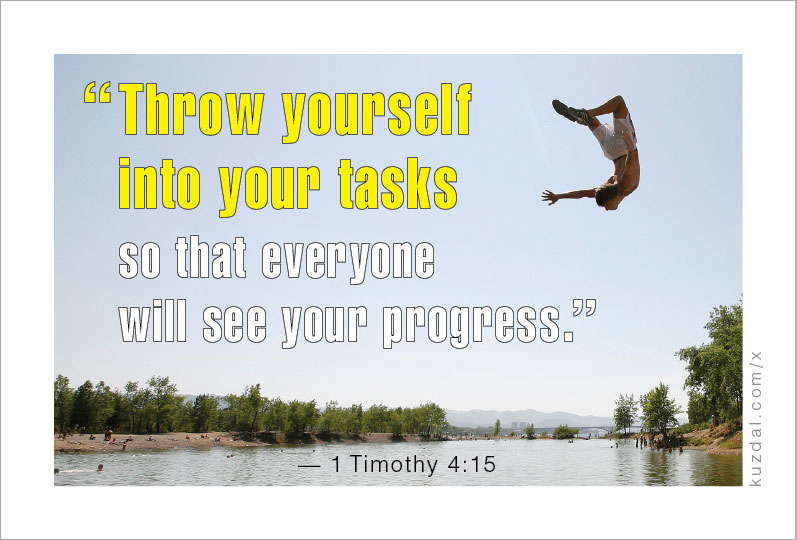 “Throw yourself into your tasks so that everyone will see your progress.”

— 1 Timothy 4:15

kuzdal.com/x